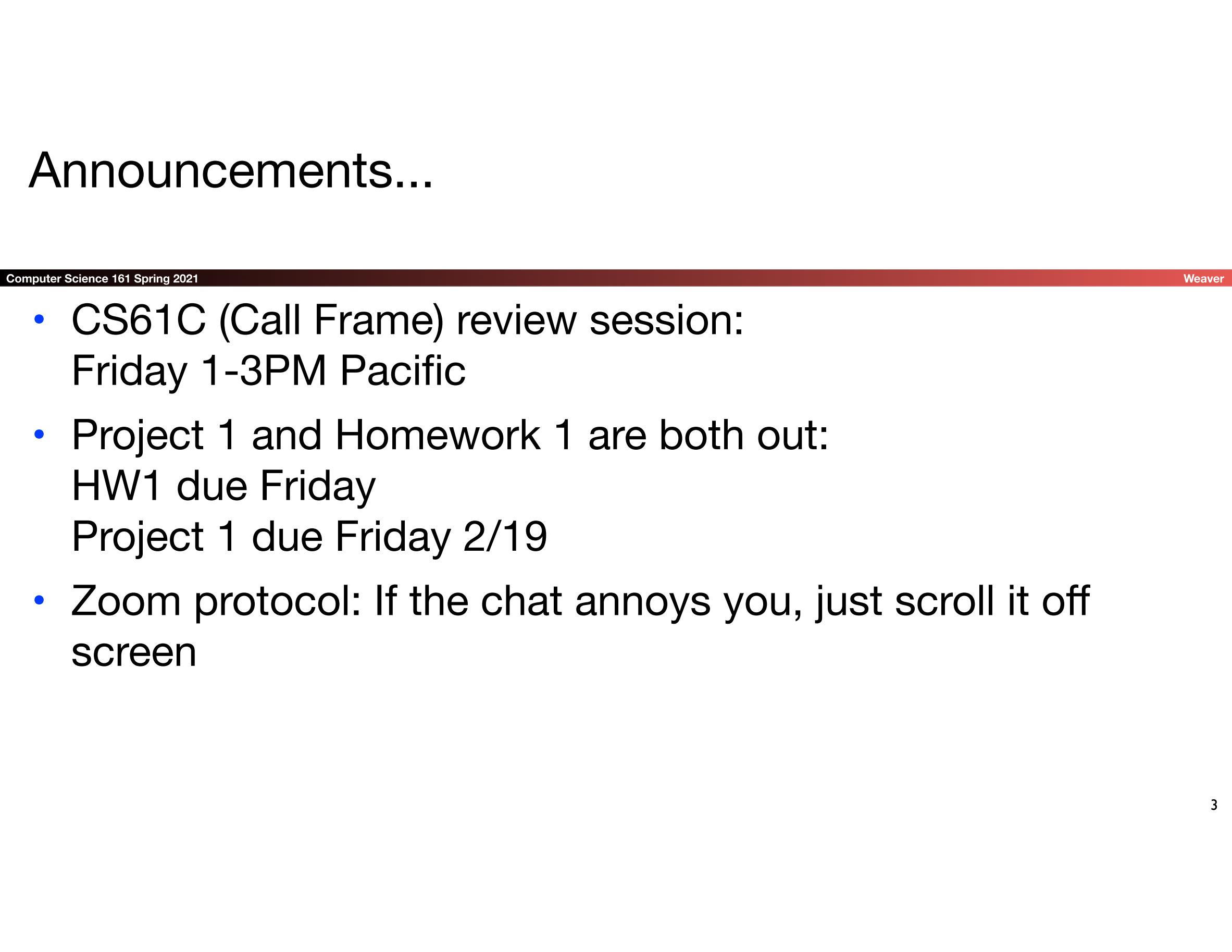 Announcements...

Computer Science 161 Spring 2021

Weaver

• CS61C (Call Frame) review session:
Friday 1-3PM Pacific

• Project 1 and Homework 1 are both out:
HW1 due Friday
Project 1 due Friday 2/19

• Zoom protocol: If the chat annoys you, just scroll it off screen

3